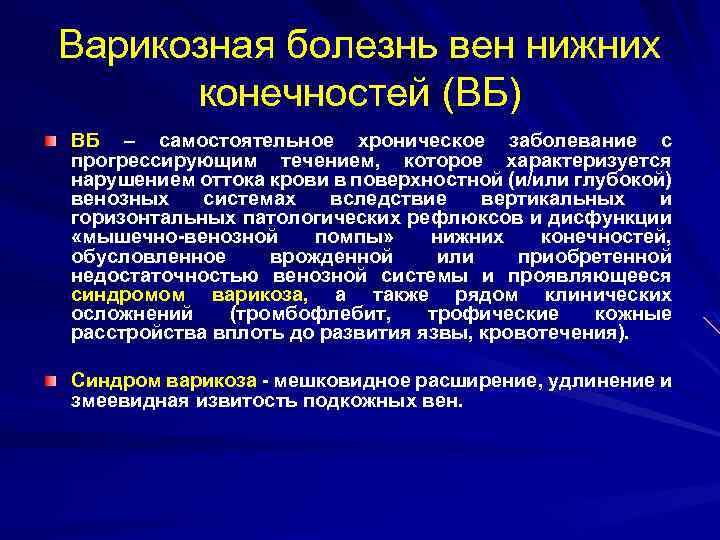 Варикозная болезнь вен нижних конечностей (ВБ)

ВБ – самостоятельное хроническое заболевание с прогрессирующим течением, которое характеризуется нарушением оттока крови в поверхностной (и/или глубокой) венозных системах вследствие вертикальных и горизонтальных патологических рефлюксов и дисфункции «мышечно-венозной помпы» нижних конечностей, обусловленное врожденной или приобретенной недостаточностью венозной системы и проявляющееся синдромом варикоза, а также рядом клинических осложнений (тромбофлебит, трофические кожные расстройства вплоть до развития язвы, кровотечения).

Синдром варикоза - мешковидное расширение, удлинение и змеевидная извитость подкожных вен.